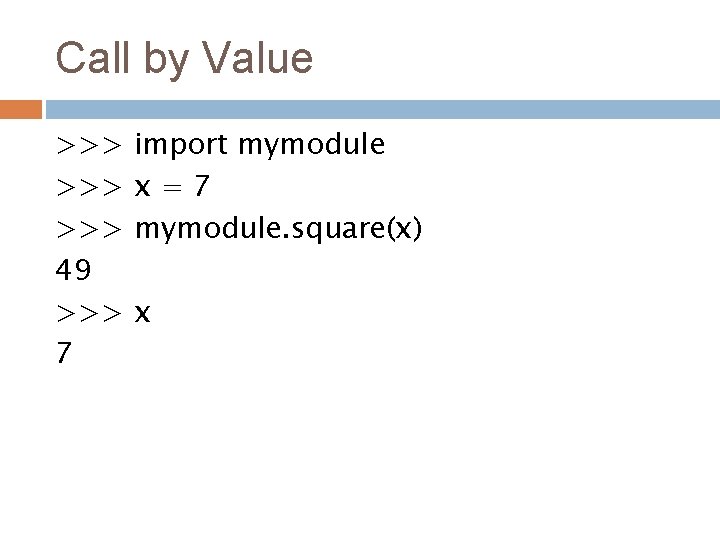 Call by Value

>>> import mymodule
>>> x = 7
>>> mymodule.square(x)
49
>>> x
7